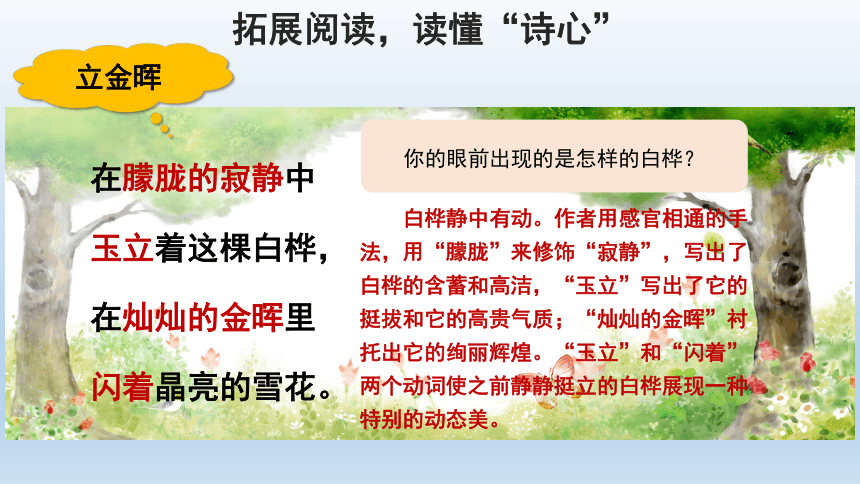 拓展阅读，读懂“诗心”

立金晖

在朦胧的寂静中
玉立着这棵白桦，
在灿灿的金晖里
闪着晶亮的雪花。

你的眼前出现的是怎样的白桦？

白桦静中有动。作者用感官相通的手法，用“朦胧”来修饰“寂静”，写出了白桦的含蓄和高洁，“玉立”写出了它的挺拔和它的高贵气质；“灿灿的金晖”衬托出它的绚丽辉煌。“玉立”和“闪着”两个动词使之前静静挺立的白桦展现一种特别的动态美。